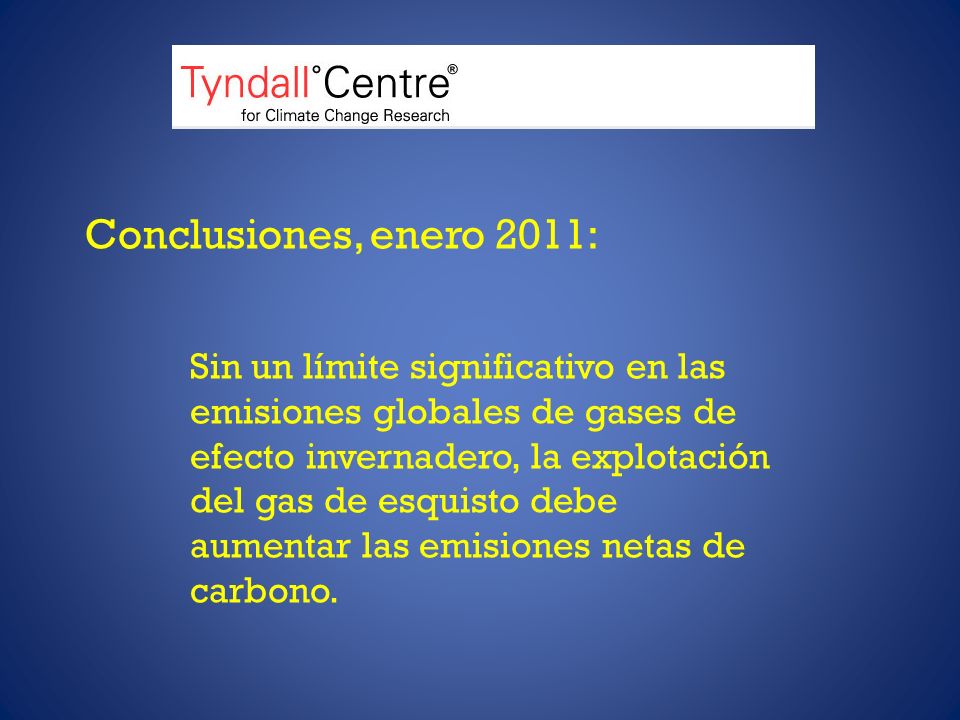 Tyndall°Centre®
for Climate Change Research

Conclusiones, enero 2011:

Sin un límite significativo en las emisiones globales de gases de efecto invernadero, la explotación del gas de esquisto debe aumentar las emisiones netas de carbono.